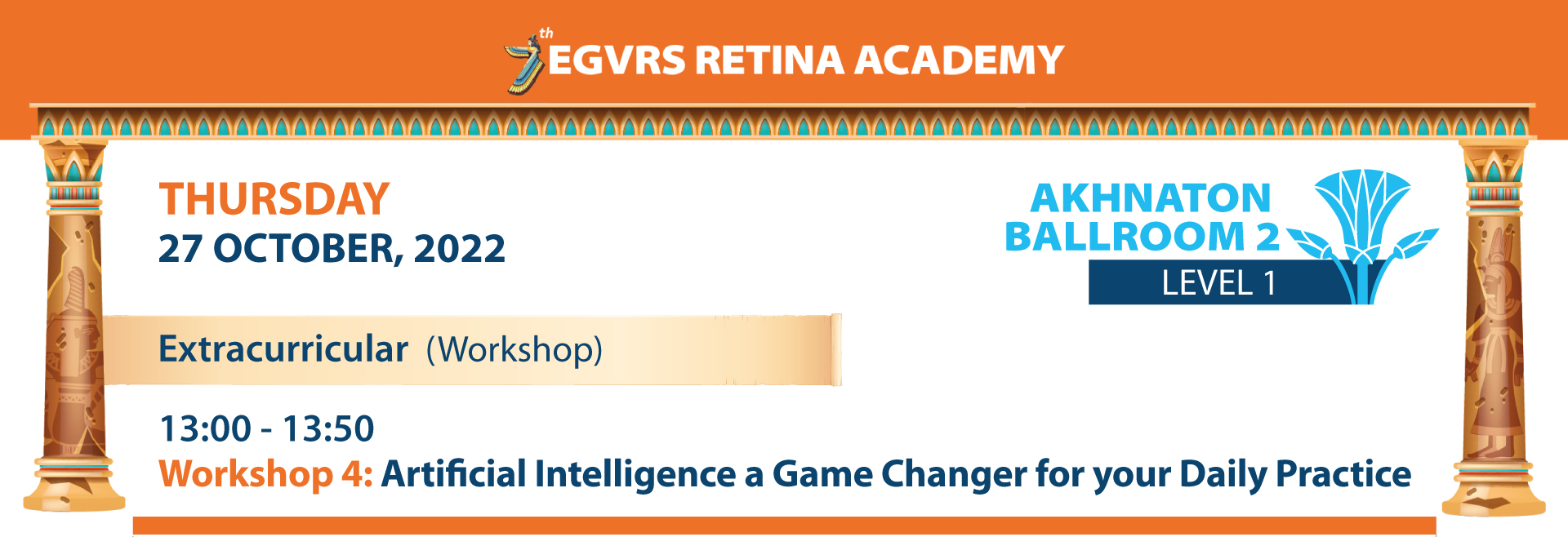 7th EGVRS RETINA ACADEMY

THURSDAY
27 OCTOBER, 2022

AKHNATON BALLROOM 2
LEVEL 1

Extracurricular (Workshop)

13:00 - 13:50
Workshop 4: Artificial Intelligence a Game Changer for your Daily Practice